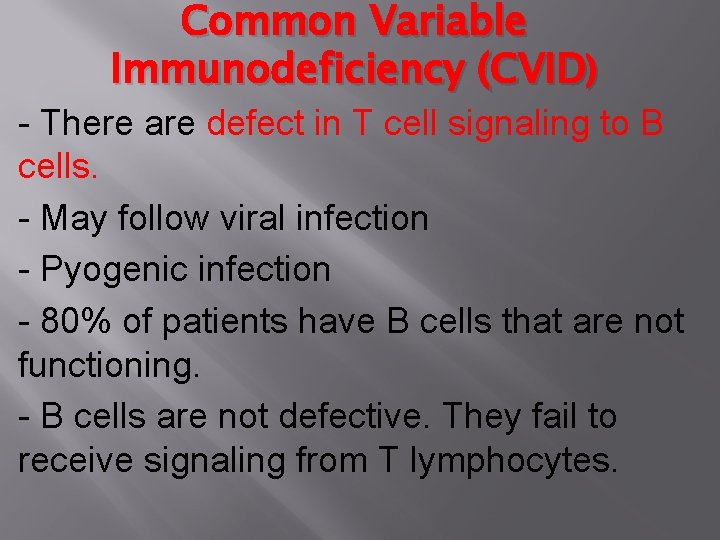 Common Variable Immunodeficiency (CVID)

- There are defect in T cell signaling to B cells.

- May follow viral infection

- Pyogenic infection

- 80% of patients have B cells that are not functioning.

- B cells are not defective. They fail to receive signaling from T lymphocytes.